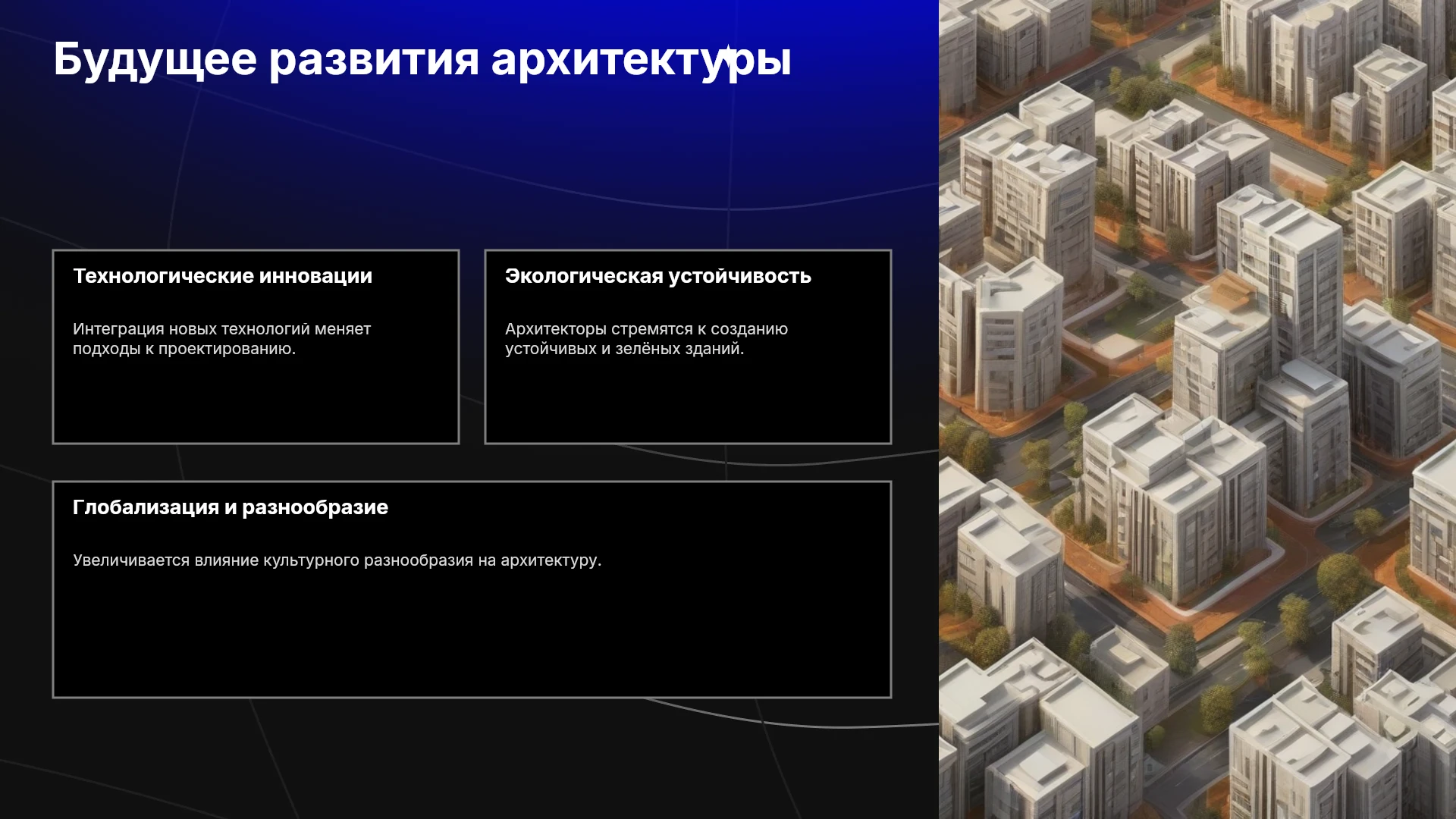 Будущее развития архитектуры

Технологические инновации

Интеграция новых технологий меняет подходы к проектированию.

Экологическая устойчивость

Архитекторы стремятся к созданию устойчивых и зелёных зданий.

Глобализация и разнообразие

Увеличивается влияние культурного разнообразия на архитектуру.